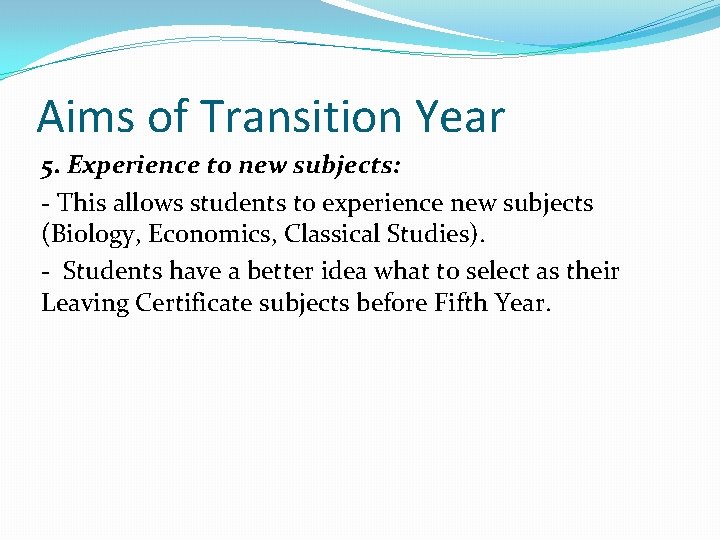 Aims of Transition Year

5. Experience to new subjects:

- This allows students to experience new subjects (Biology, Economics, Classical Studies).

- Students have a better idea what to select as their Leaving Certificate subjects before Fifth Year.